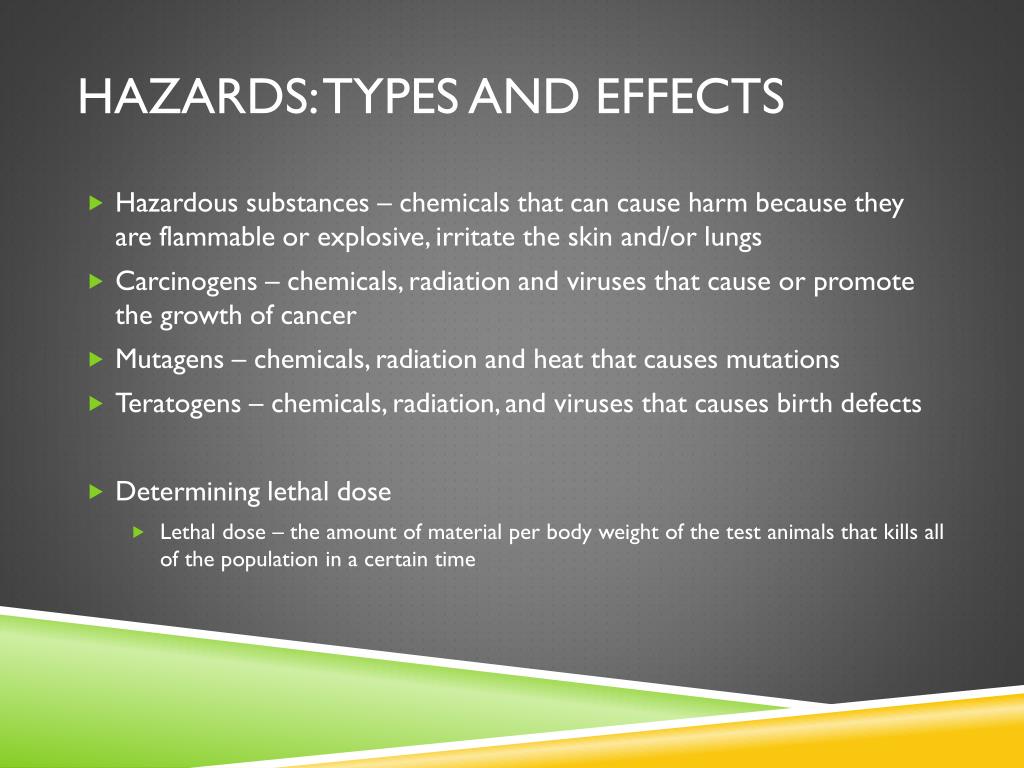 HAZARDS: TYPES AND EFFECTS

Hazardous substances – chemicals that can cause harm because they are flammable or explosive, irritate the skin and/or lungs

Carcinogens – chemicals, radiation and viruses that cause or promote the growth of cancer

Mutagens – chemicals, radiation and heat that causes mutations

Teratogens – chemicals, radiation, and viruses that causes birth defects

Determining lethal dose

Lethal dose – the amount of material per body weight of the test animals that kills all of the population in a certain time